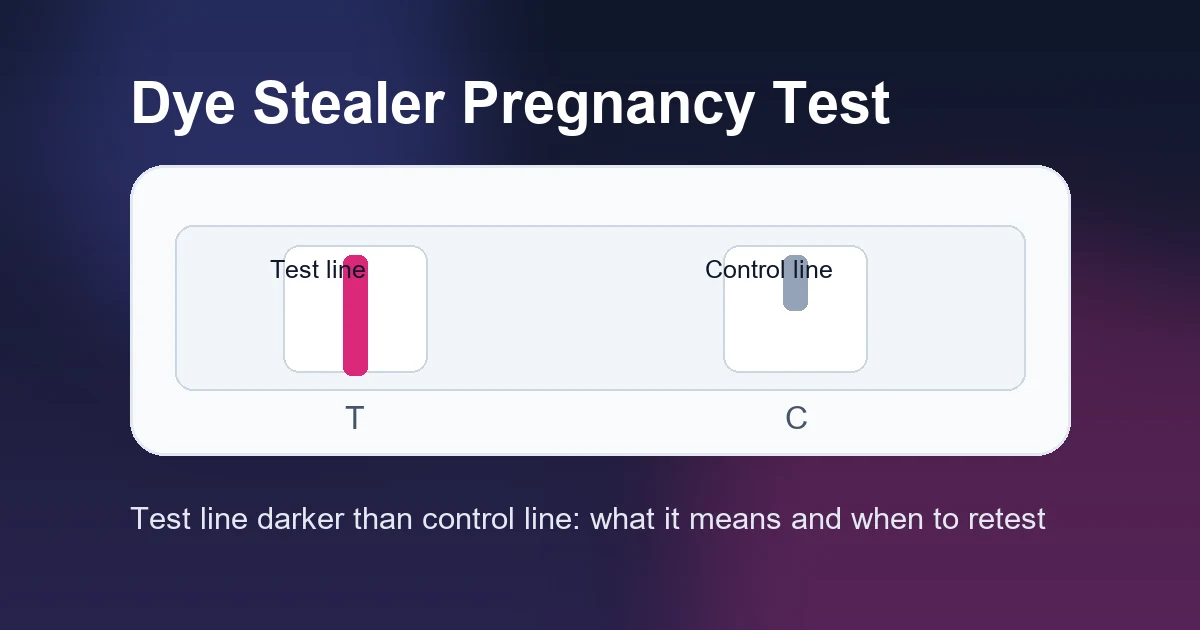 Dye Stealer Pregnancy Test

Test line

Control line

T

C

Test line darker than control line: what it means and when to retest